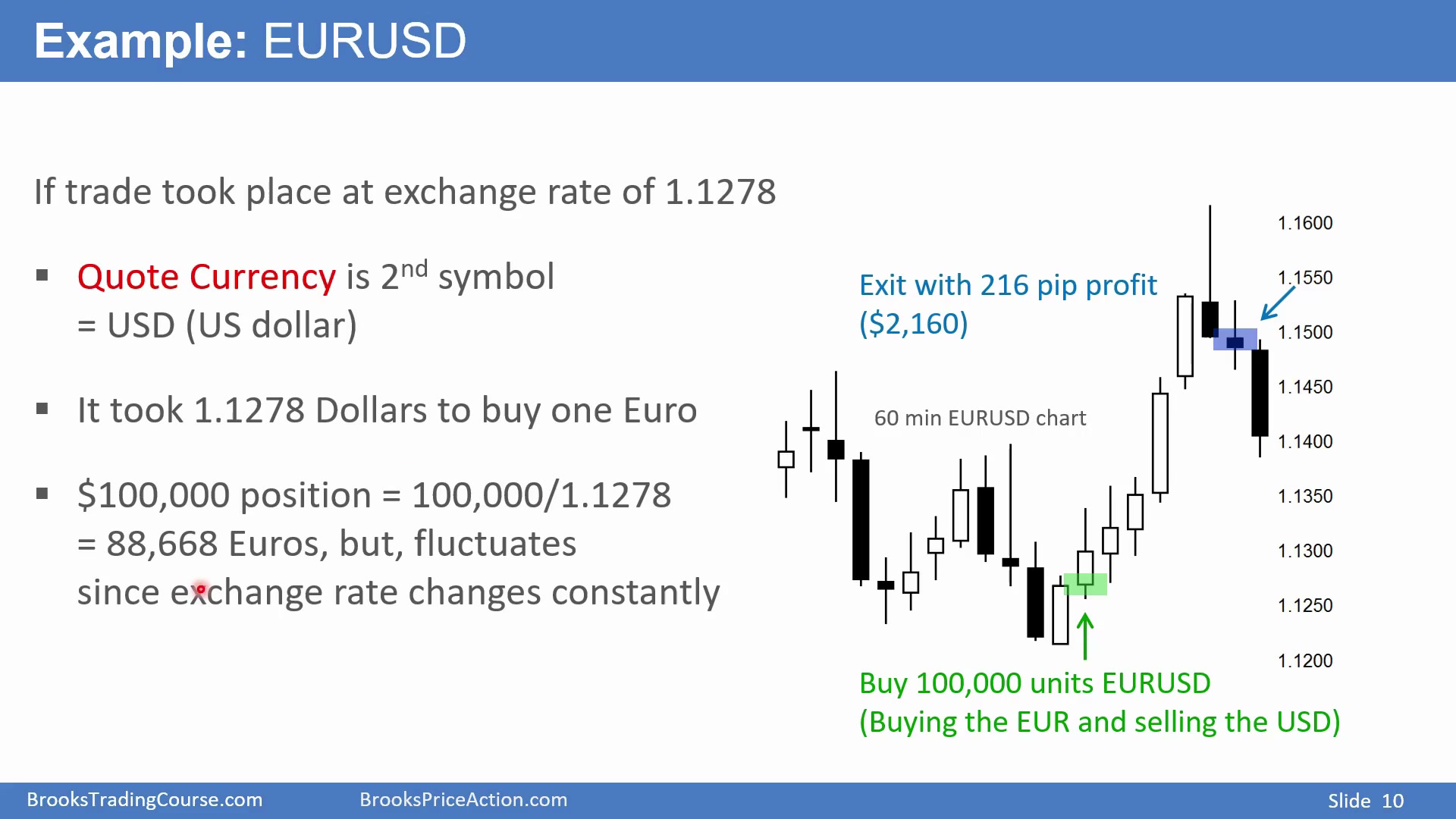 Example: EURUSD

If trade took place at exchange rate of 1.1278

▪ Quote Currency is 2$^{nd}$ symbol = USD (US dollar)

▪ It took 1.1278 Dollars to buy one Euro

▪ \$100,000 position = 100,000/1.1278 = 88,668 Euros, but, fluctuates since exchange rate changes constantly

Exit with 216 pip profit (\$2,160)

60 min EURUSD chart

1.1600
1.1550
1.1500
1.1450
1.1400
1.1350
1.1300
1.1250
1.1200

Buy 100,000 units EURUSD
(Buying the EUR and selling the USD)

BrooksTradingCourse.com BrooksPriceAction.com Slide 10